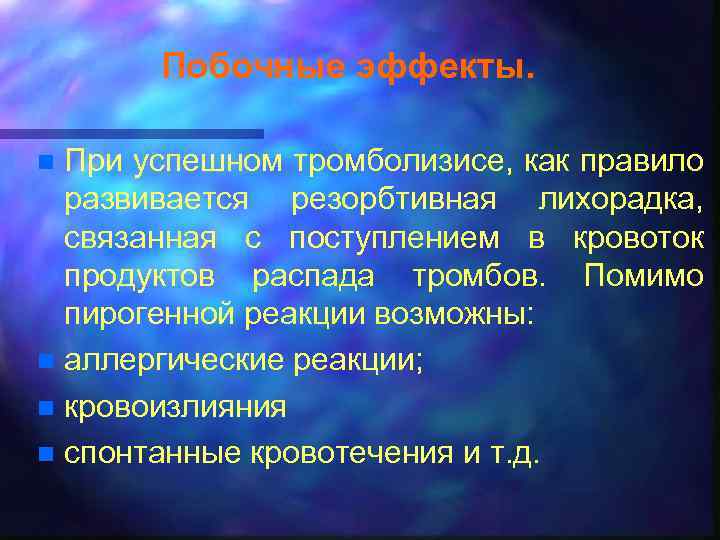 Побочные эффекты.

При успешном тромболизисе, как правило развивается резорбтивная лихорадка, связанная с поступлением в кровоток продуктов распада тромбов. Помимо пирогенной реакции возможны:

аллергические реакции;

кровоизлияния

спонтанные кровотечения и т.д.